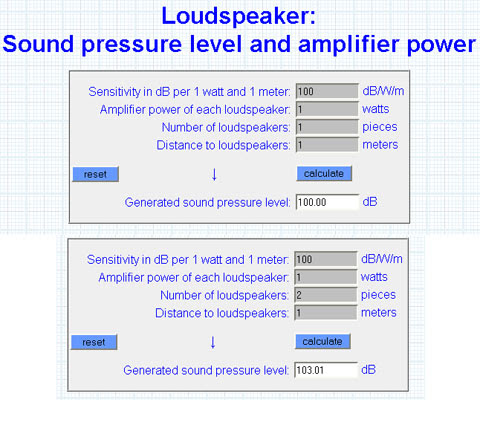 Loudspeaker:
Sound pressure level and amplifier power

Sensitivity in dB per 1 watt and 1 meter: 100 dB/W/m
Amplifier power of each loudspeaker: 1 watts
Number of loudspeakers: 1 pieces
Distance to loudspeakers: 1 meters

reset ↓ calculate

Generated sound pressure level: 100.00 dB

Sensitivity in dB per 1 watt and 1 meter: 100 dB/W/m
Amplifier power of each loudspeaker: 1 watts
Number of loudspeakers: 2 pieces
Distance to loudspeakers: 1 meters

reset ↓ calculate

Generated sound pressure level: 103.01 dB